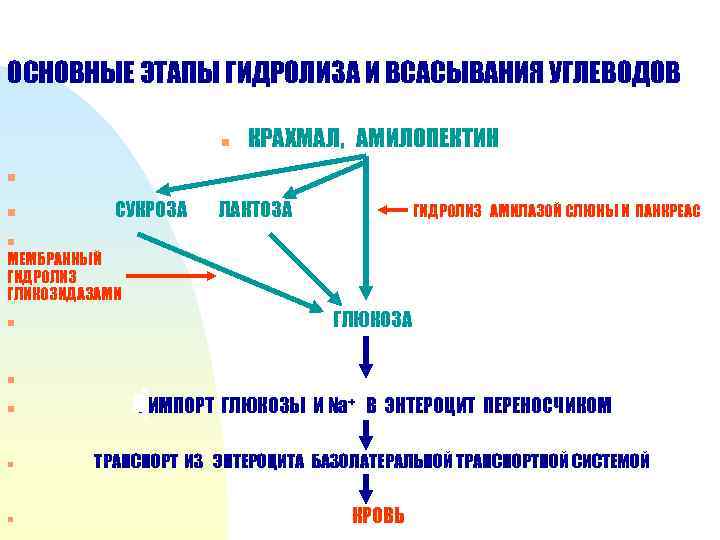 ОСНОВНЫЕ ЭТАПЫ ГИДРОЛИЗА И ВСАСЫВАНИЯ УГЛЕВОДОВ

КРАХМАЛ, АМИЛОПЕКТИН

СУКРОЗА ЛАКТОЗА

ГИДРОЛИЗ АМИЛАЗОЙ СЛЮНЫ И ПАНКРЕАС

МЕМБРАННЫЙ ГИДРОЛИЗ ГЛИКОЗИДАЗАМИ

ГЛЮКОЗА

ИМПОРТ ГЛЮКОЗЫ И $Na^+$ В ЭНТЕРОЦИТ ПЕРЕНОСЧИКОМ

ТРАНСПОРТ ИЗ ЭНТЕРОЦИТА БАЗОЛАТЕРАЛЬНОЙ ТРАНСПОРТНОЙ СИСТЕМОЙ

КРОВЬ